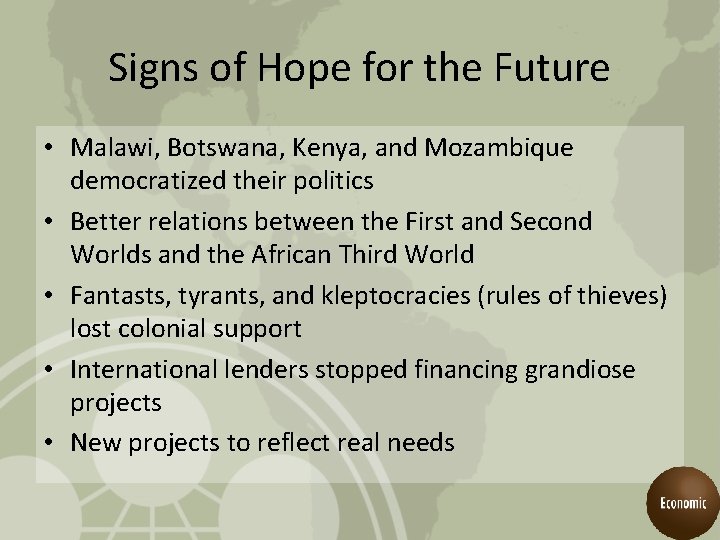 Signs of Hope for the Future

• Malawi, Botswana, Kenya, and Mozambique democratized their politics

• Better relations between the First and Second Worlds and the African Third World

• Fantasts, tyrants, and kleptocracies (rules of thieves) lost colonial support

• International lenders stopped financing grandiose projects

• New projects to reflect real needs

Economic